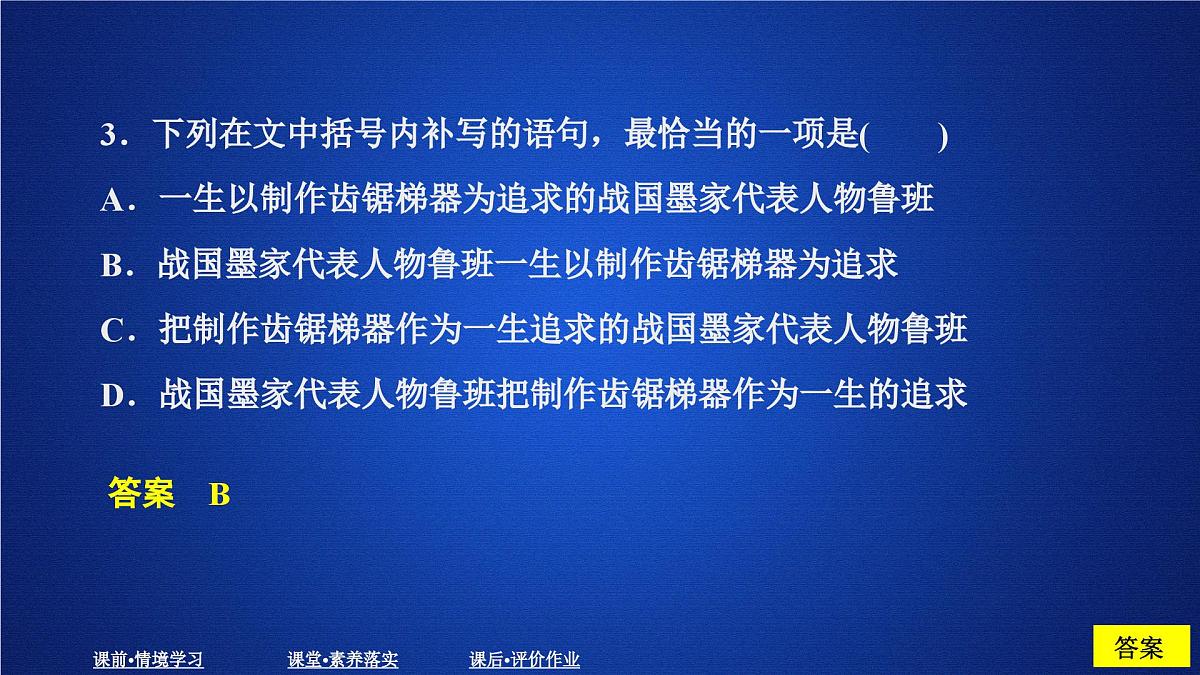 3．下列在文中括号内补写的语句，最恰当的一项是(　　)

A．一生以制作齿锯梯器为追求的战国墨家代表人物鲁班

B．战国墨家代表人物鲁班一生以制作齿锯梯器为追求

C．把制作齿锯梯器作为一生追求的战国墨家代表人物鲁班

D．战国墨家代表人物鲁班把制作齿锯梯器作为一生的追求

答案　B

课前•情境学习　课堂•素养落实　课后•评价作业　答案